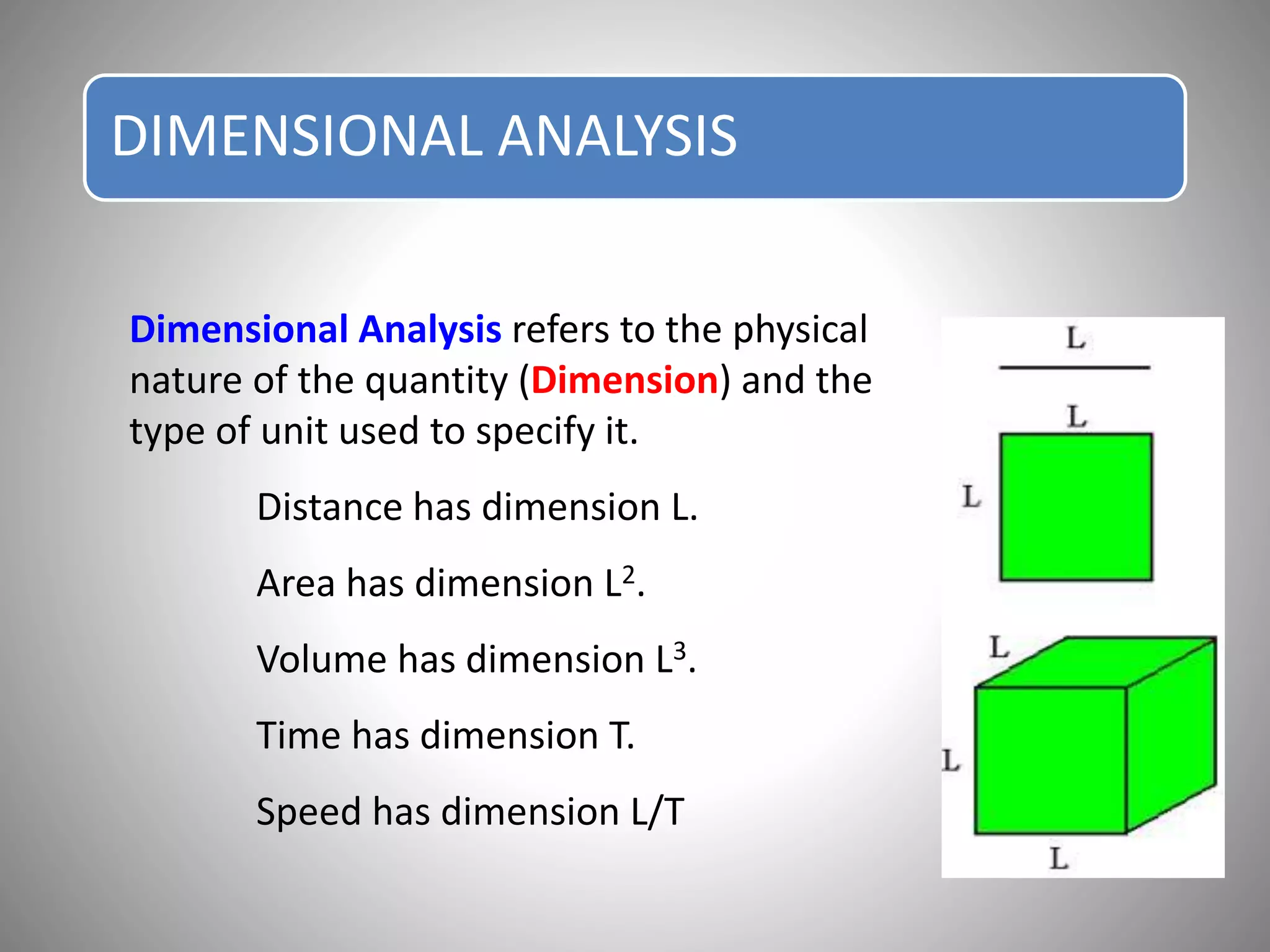 DIMENSIONAL ANALYSIS

Dimensional Analysis refers to the physical nature of the quantity (Dimension) and the type of unit used to specify it.

Distance has dimension L.

Area has dimension $L^2$.

Volume has dimension $L^3$.

Time has dimension T.

Speed has dimension L/T

L

L

L

L

L

L